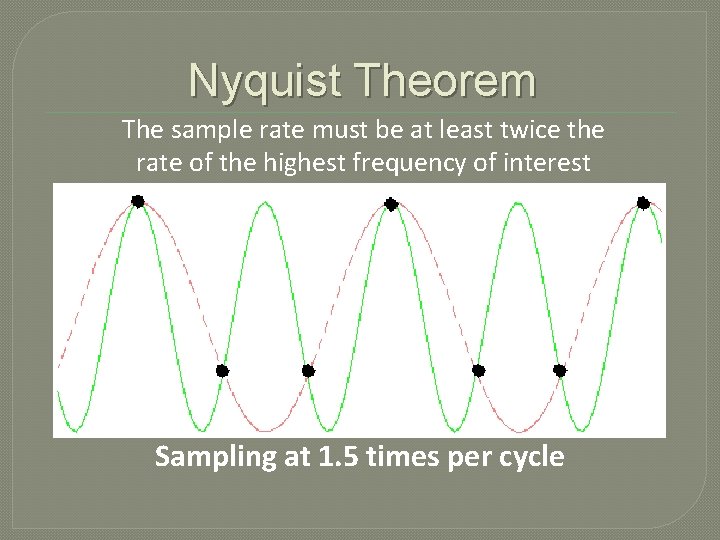 Nyquist Theorem

The sample rate must be at least twice the rate of the highest frequency of interest

Sampling at 1.5 times per cycle